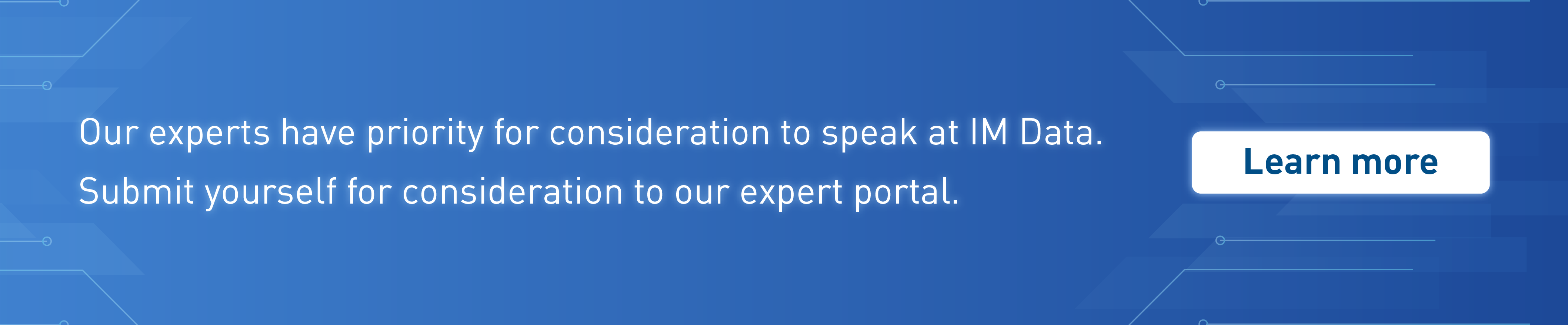 Our experts have priority for consideration to speak at IM Data.
Submit yourself for consideration to our expert portal.

Learn more